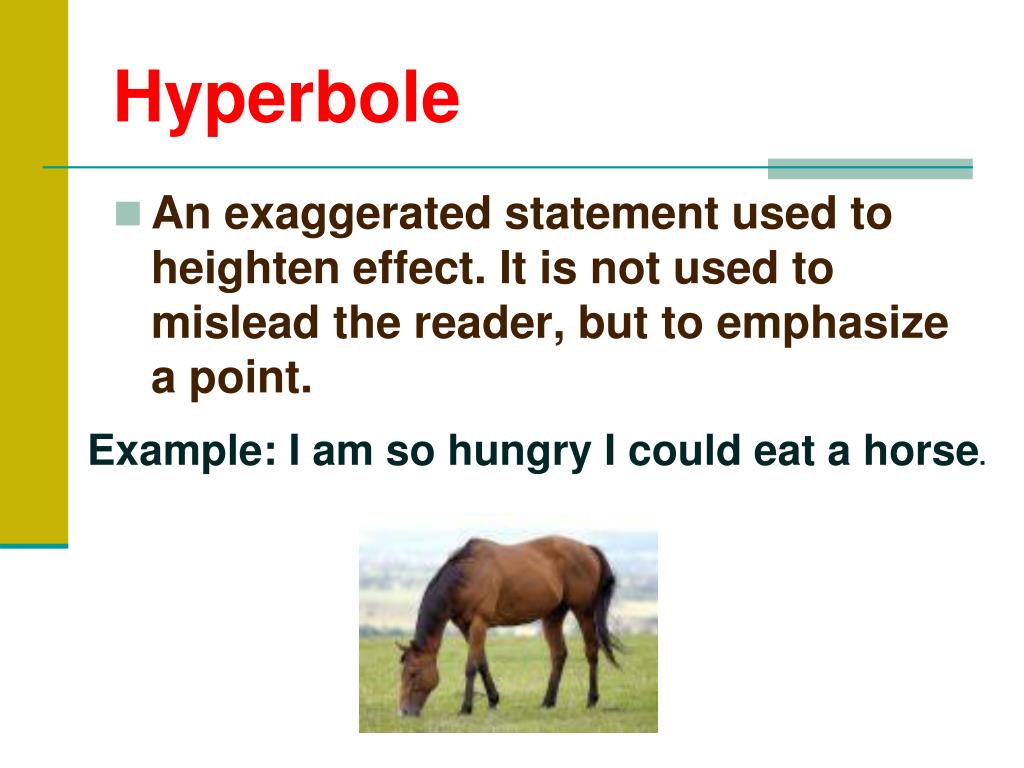 Hyperbole

An exaggerated statement used to heighten effect. It is not used to mislead the reader, but to emphasize a point.

Example: I am so hungry I could eat a horse.